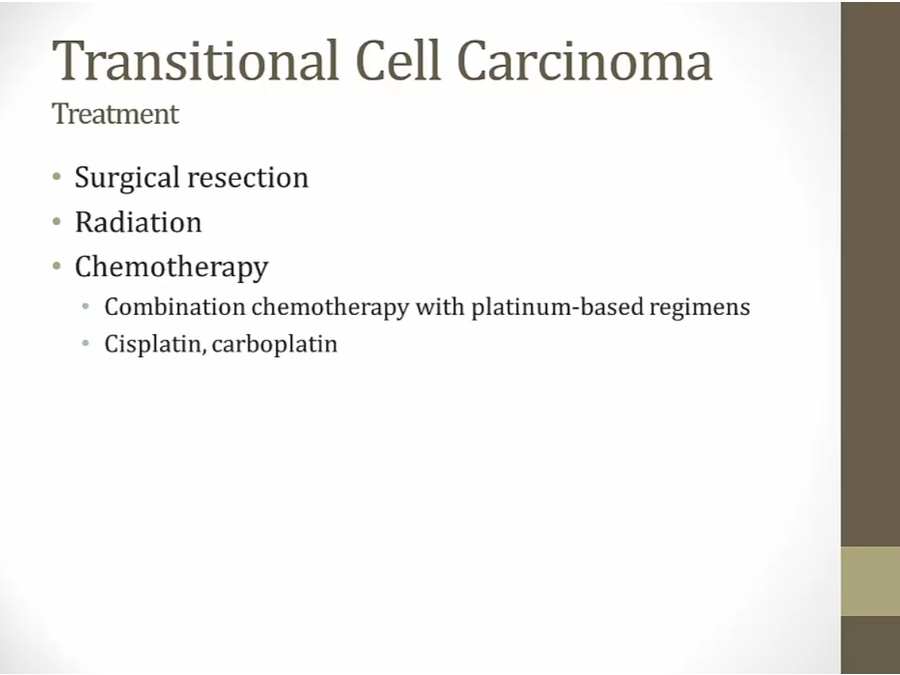 Transitional Cell Carcinoma
Treatment

• Surgical resection
• Radiation
• Chemotherapy
  • Combination chemotherapy with platinum-based regimens
  • Cisplatin, carboplatin